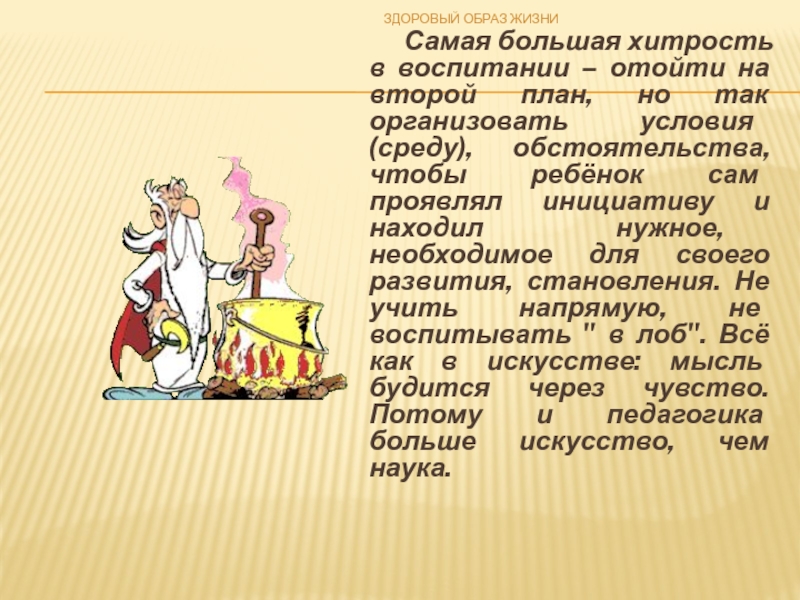 ЗДОРОВЫЙ ОБРАЗ ЖИЗНИ

Самая большая хитрость в воспитании – отойти на второй план, но так организовать условия (среду), обстоятельства, чтобы ребёнок сам проявлял инициативу и находил нужное, необходимое для своего развития, становления. Не учить напрямую, не воспитывать " в лоб". Всё как в искусстве: мысль будится через чувство. Потому и педагогика больше искусство, чем наука.